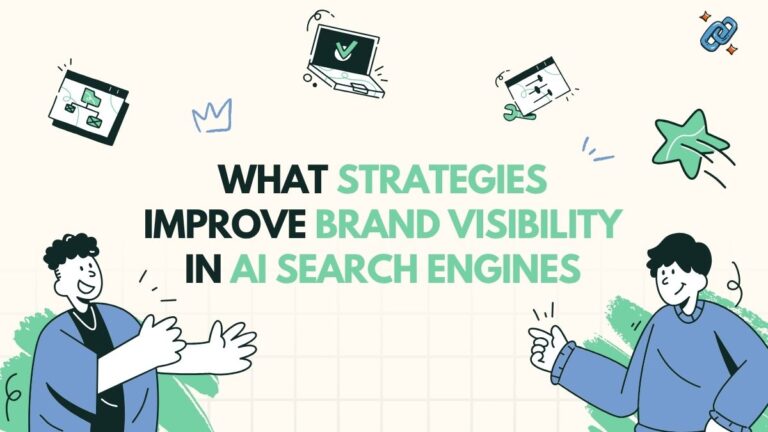 WHAT STRATEGIES IMPROVE BRAND VISIBILITY IN AI SEARCH ENGINES